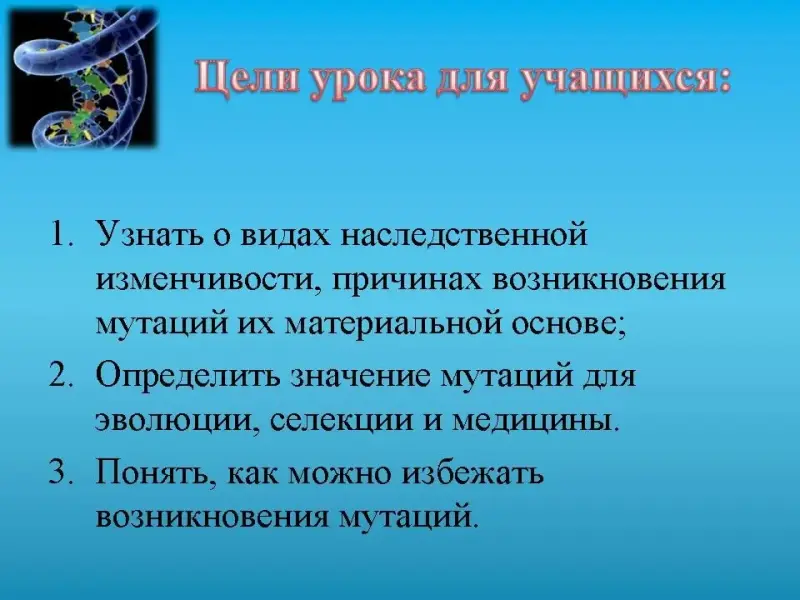 Цели урока для учащихся:

1. Узнать о видах наследственной изменчивости, причинах возникновения мутаций их материальной основе;
2. Определить значение мутаций для эволюции, селекции и медицины.
3. Понять, как можно избежать возникновения мутаций.